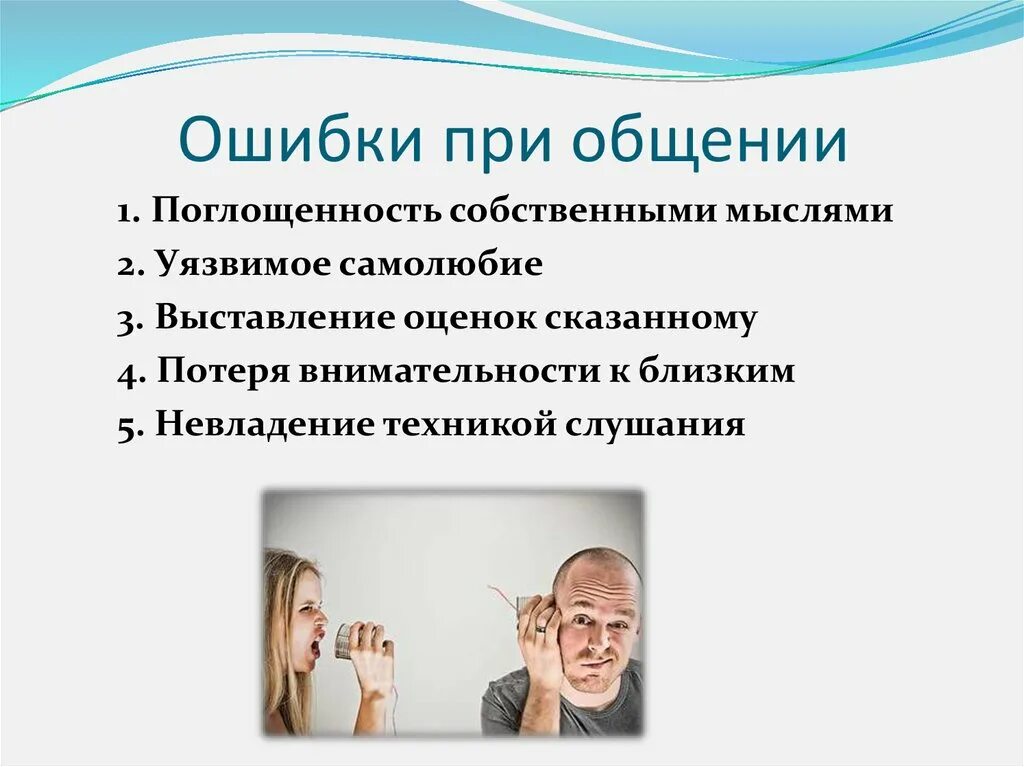 Ошибки при общении

1. Поглощенность собственными мыслями
2. Уязвимое самолюбие
3. Выставление оценок сказанному
4. Потеря внимательности к близким
5. Невладение техникой слушания